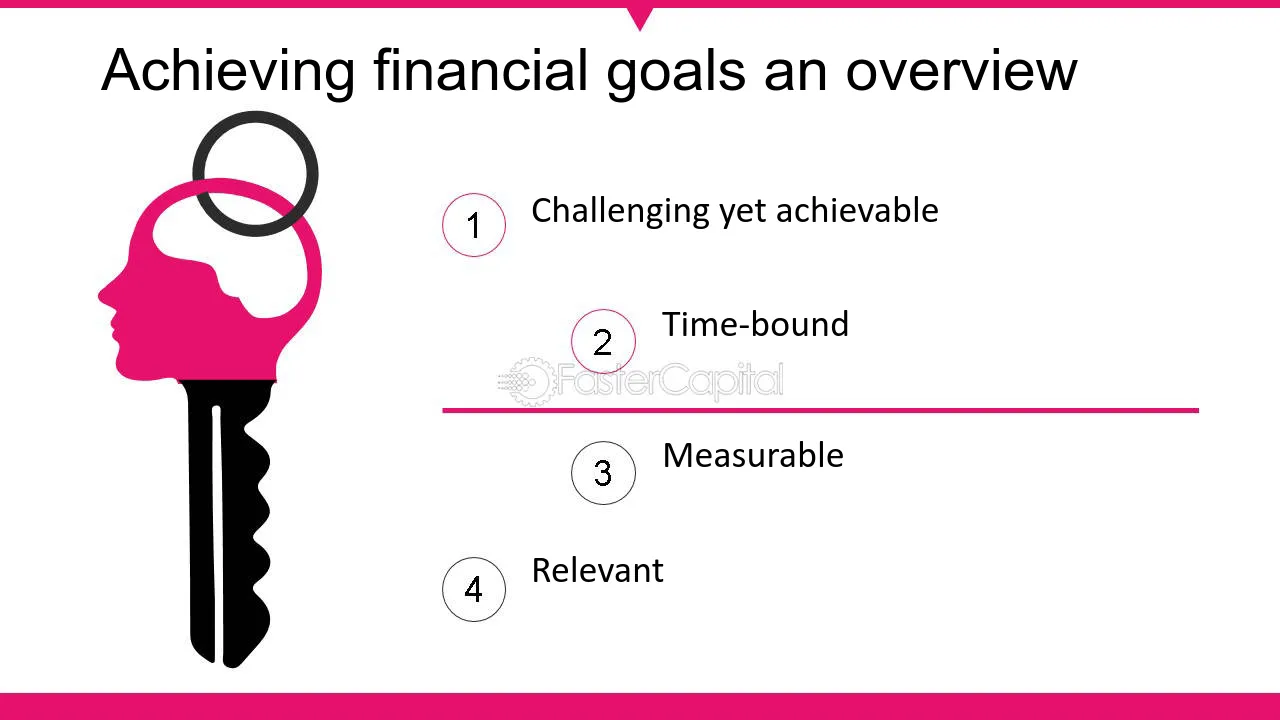 Achieving financial goals an overview

1 Challenging yet achievable

2 Time-bound

3 Measurable

4 Relevant

FasterCapital